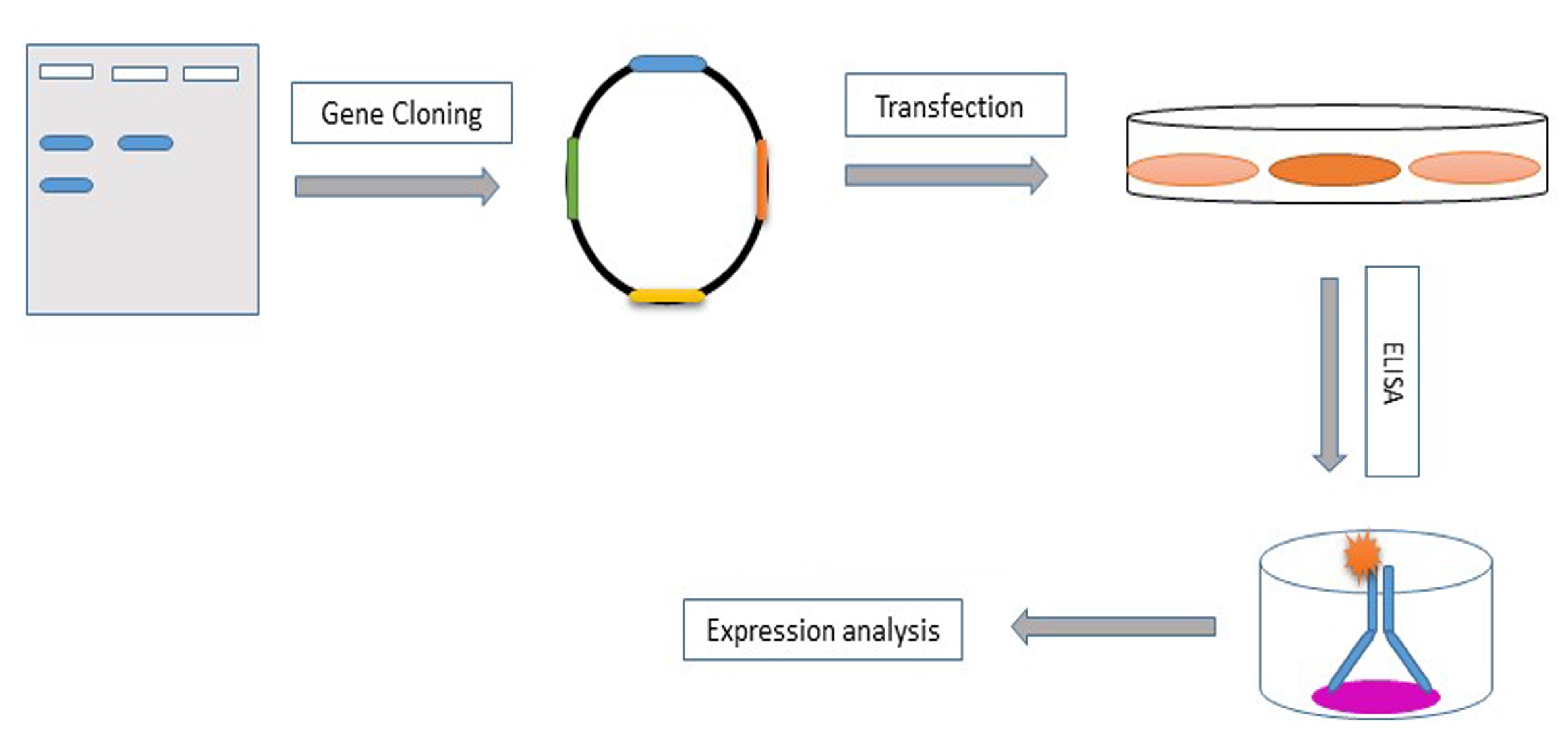 Gene Cloning

Transfection

ELISA

Expression analysis